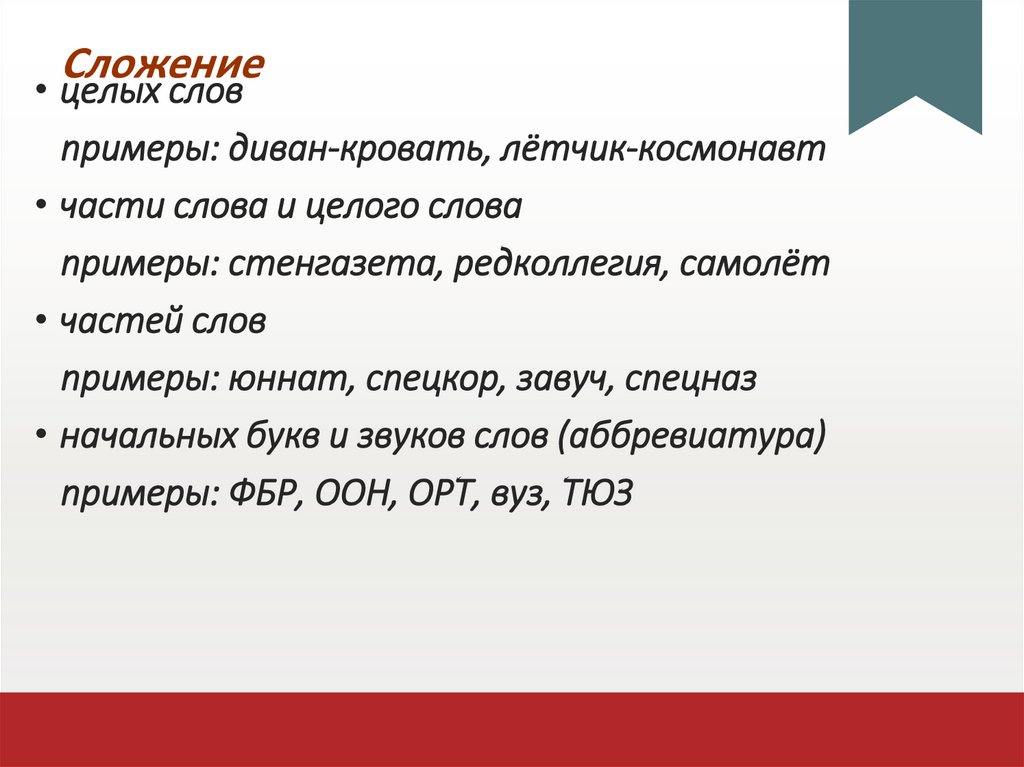 Сложение

• целых слов

примеры: диван-кровать, лётчик-космонавт

• части слова и целого слова

примеры: стенгазета, редколлегия, самолёт

• частей слов

примеры: юннат, спецкор, завуч, спецназ

• начальных букв и звуков слов (аббревиатура)

примеры: ФБР, ООН, ОРТ, вуз, ТЮЗ